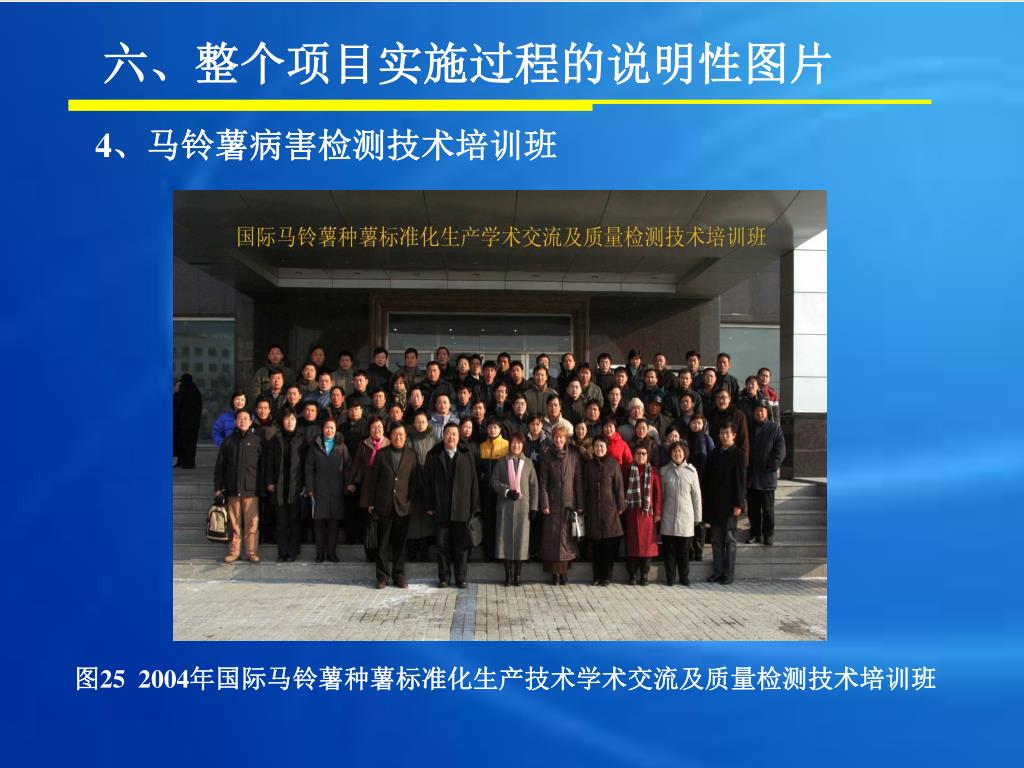 六、整个项目实施过程的说明性图片

4、马铃薯病害检测技术培训班

国际马铃薯种薯标准化生产学术交流及质量检测技术培训班

图25 2004年国际马铃薯种薯标准化生产技术学术交流及质量检测技术培训班